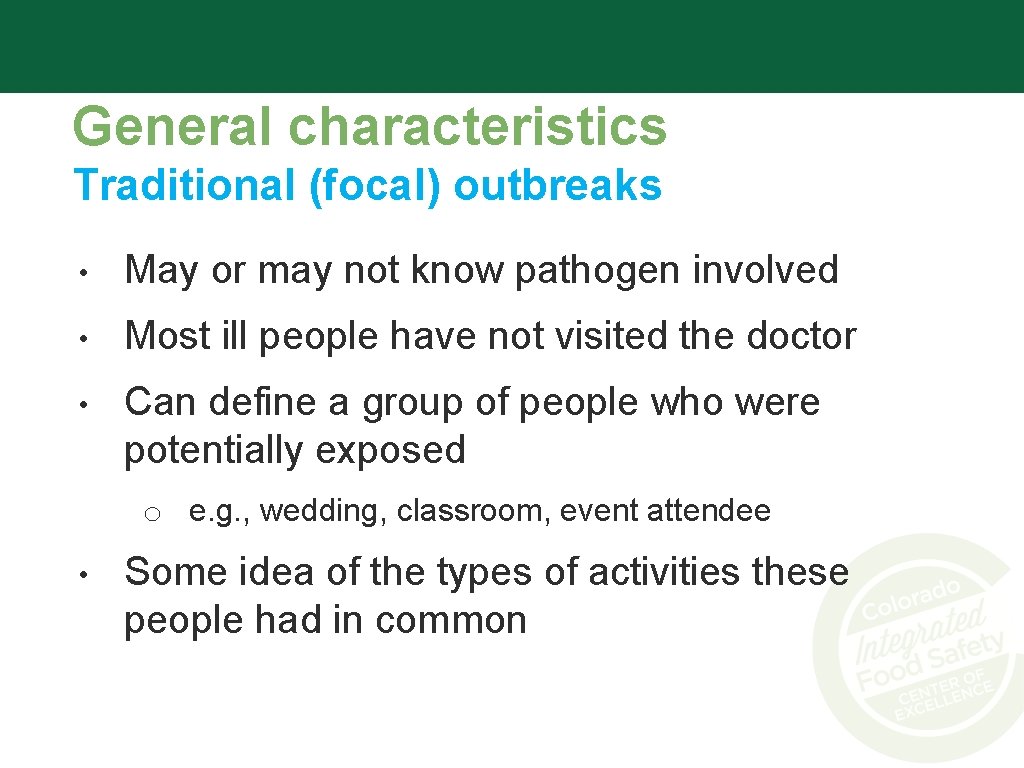 General characteristics
Traditional (focal) outbreaks

• May or may not know pathogen involved

• Most ill people have not visited the doctor

• Can define a group of people who were potentially exposed

o e.g., wedding, classroom, event attendee

• Some idea of the types of activities these people had in common

Colorado Integrated Food Safety CENTER OF EXCELLENCE